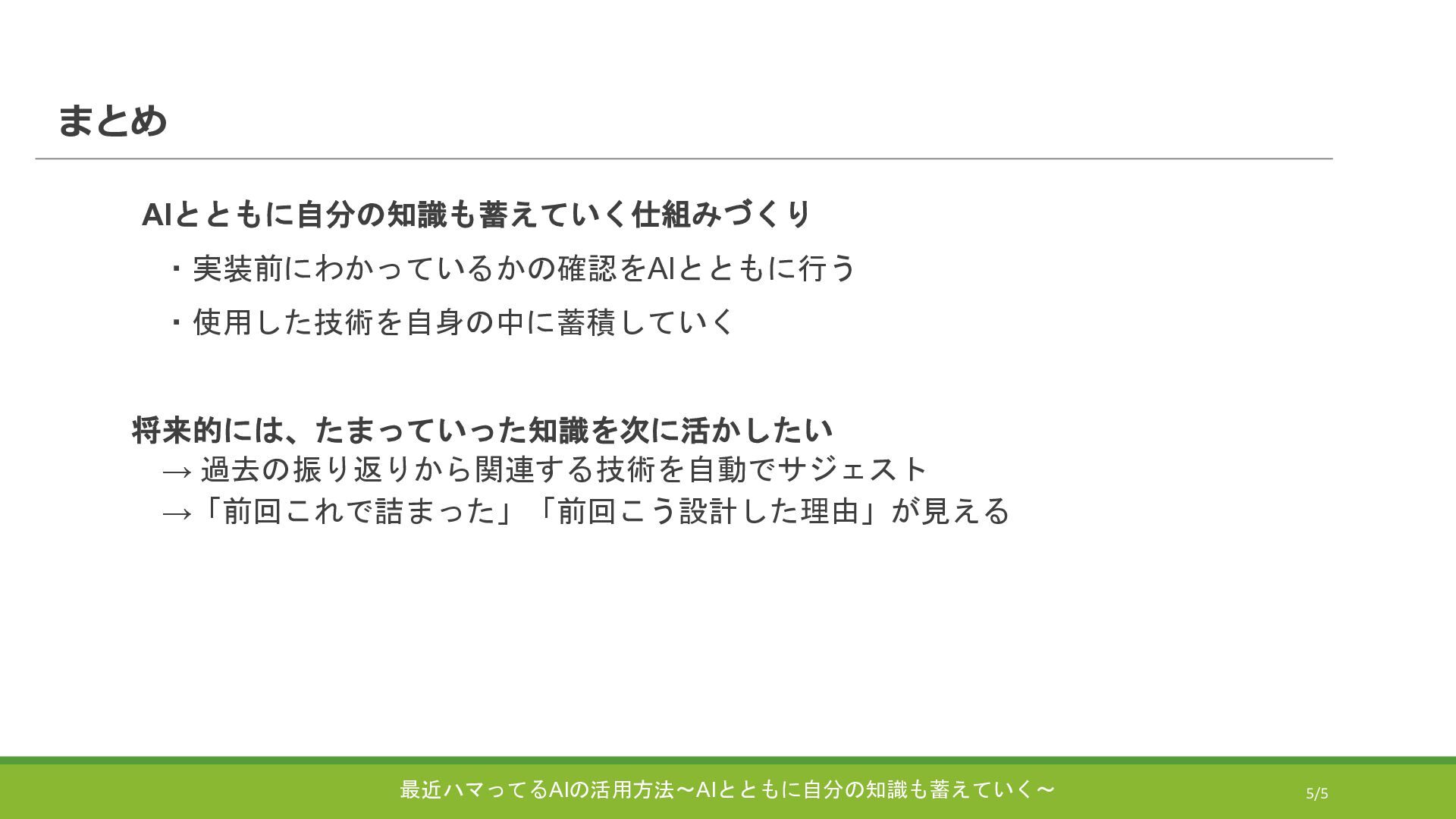 まとめ

AIとともに自分の知識も蓄えていく仕組みづくり

・実装前にわかっているかの確認をAIとともに行う

・使用した技術を自身の中に蓄積していく

将来的には、たまっていった知識を次に活かしたい
→ 過去の振り返りから関連する技術を自動でサジェスト
→「前回これで詰まった」「前回こう設計した理由」が見える

最近ハマってるAIの活用方法〜AIとともに自分の知識も蓄えていく〜

5/5